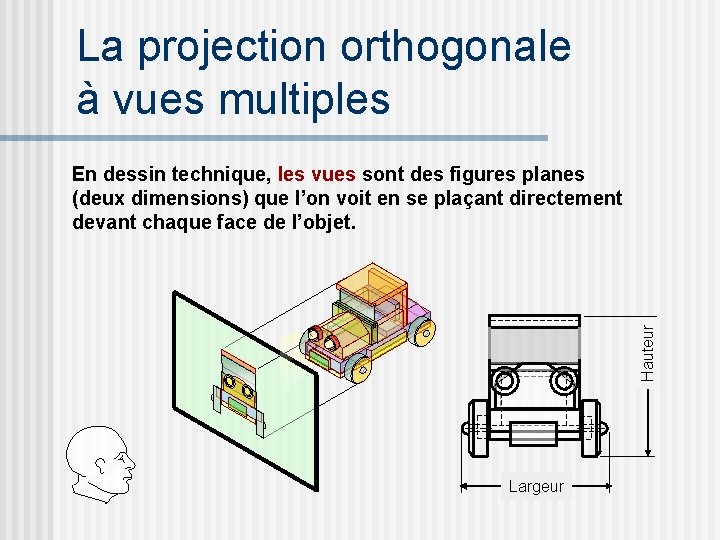 La projection orthogonale à vues multiples

En dessin technique, les vues sont des figures planes (deux dimensions) que l'on voit en se plaçant directement devant chaque face de l'objet.

Hauteur

Largeur